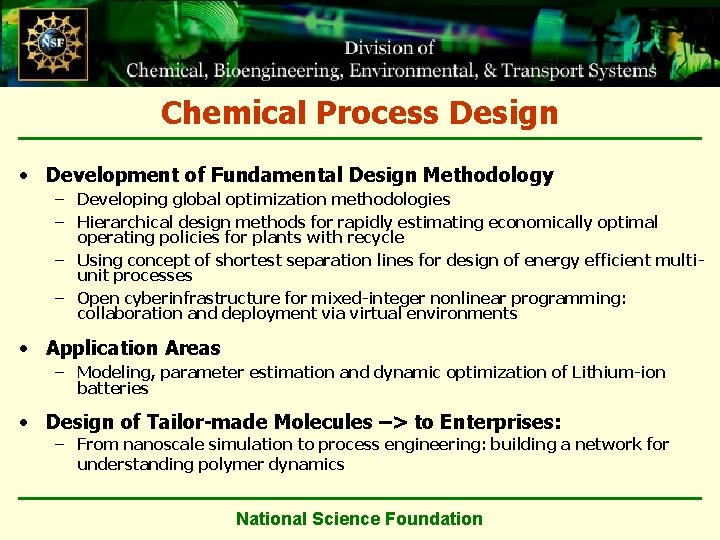 NSF

Division of
Chemical, Bioengineering, Environmental, & Transport Systems

Chemical Process Design

• Development of Fundamental Design Methodology
– Developing global optimization methodologies
– Hierarchical design methods for rapidly estimating economically optimal operating policies for plants with recycle
– Using concept of shortest separation lines for design of energy efficient multi-unit processes
– Open cyberinfrastructure for mixed-integer nonlinear programming: collaboration and deployment via virtual environments

• Application Areas
– Modeling, parameter estimation and dynamic optimization of Lithium-ion batteries

• Design of Tailor-made Molecules –> to Enterprises:
– From nanoscale simulation to process engineering: building a network for understanding polymer dynamics

National Science Foundation